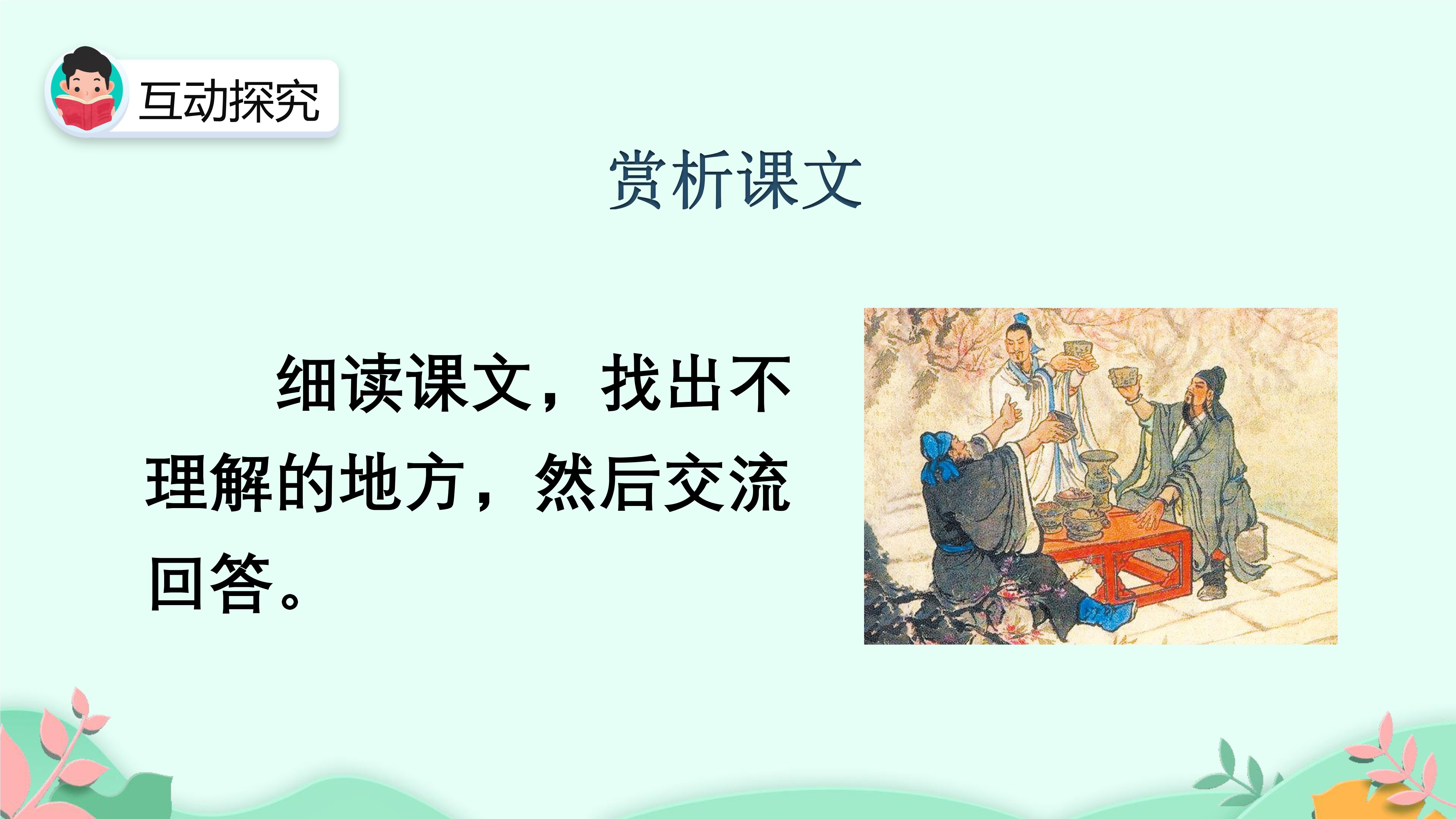 互动探究

赏析课文

细读课文，找出不理解的地方，然后交流回答。